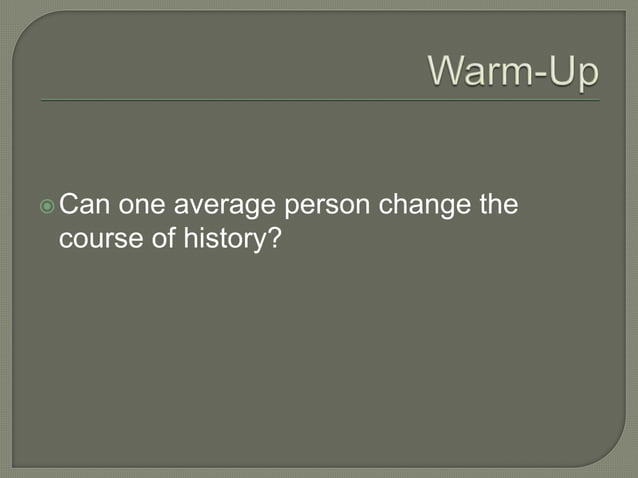 Warm-Up

Can one average person change the course of history?